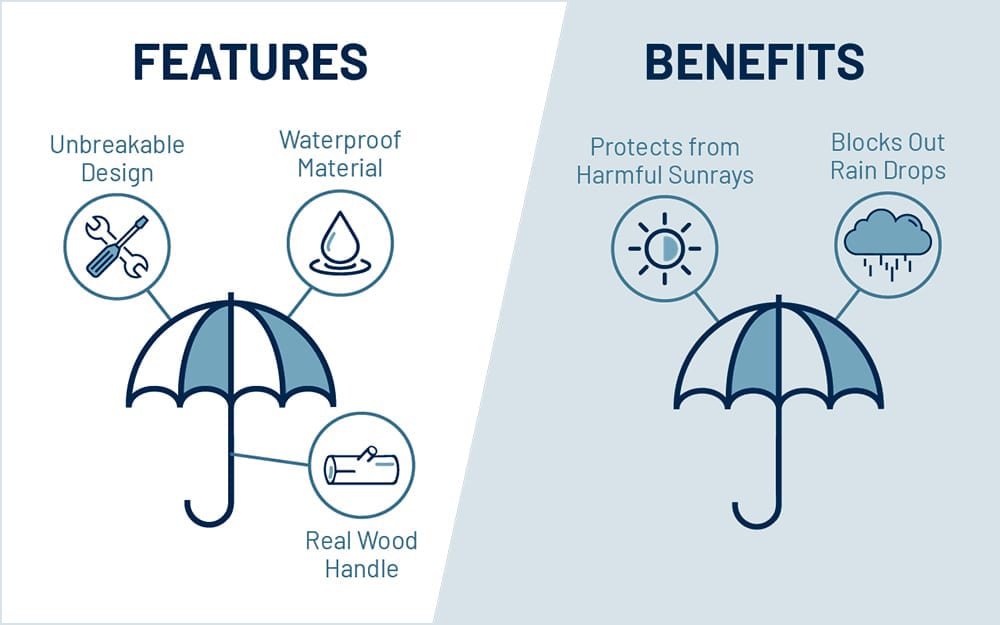 FEATURES

Unbreakable Design

Waterproof Material

Real Wood Handle

BENEFITS

Protects from Harmful Sunrays

Blocks Out Rain Drops